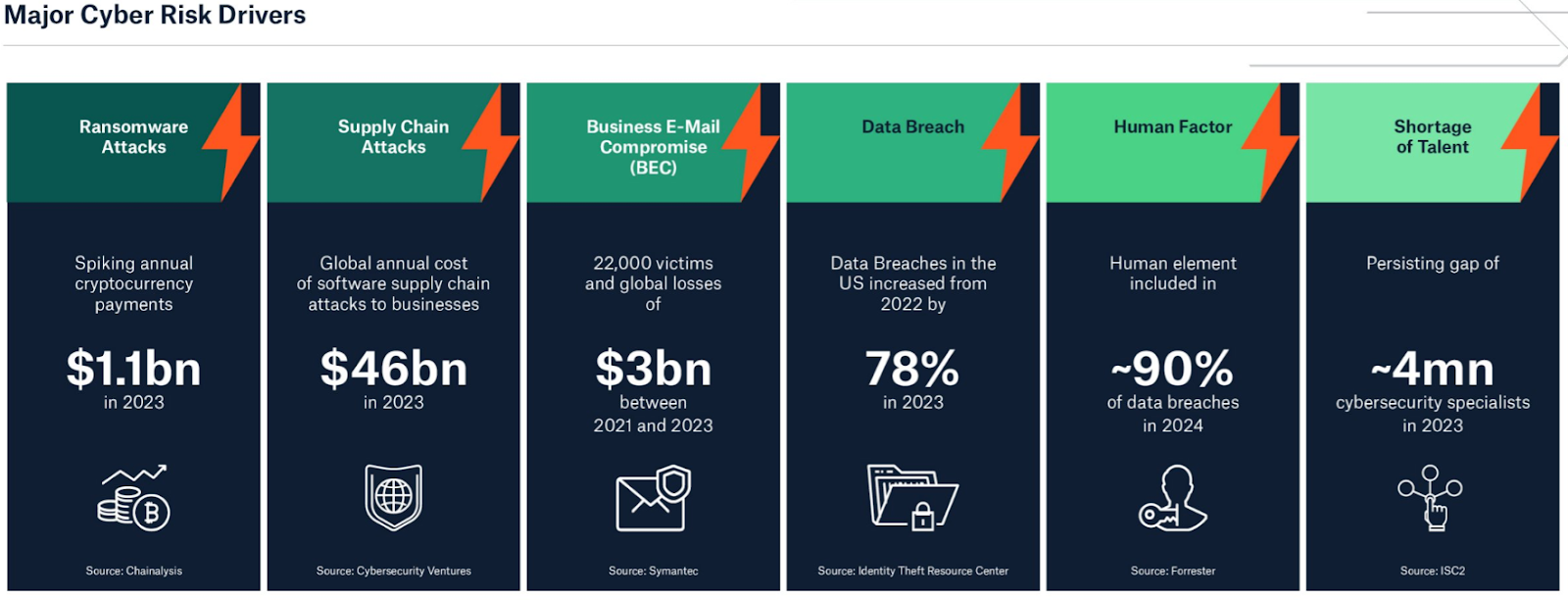 Major Cyber Risk Drivers

Ransomware Attacks

Spiking annual cryptocurrency payments

$1.1bn
in 2023

Source: Chainalysis

Supply Chain Attacks

Global annual cost of software supply chain attacks to businesses

$46bn
in 2023

Source: Cybersecurity Ventures

Business E-Mail Compromise (BEC)

22,000 victims and global losses of

$3bn
between 2021 and 2023

Source: Symantec

Data Breach

Data Breaches in the US increased from 2022 by

78%
in 2023

Source: Identity Theft Resource Center

Human Factor

Human element included in

~90%
of data breaches in 2024

Source: Forrester

Shortage of Talent

Persisting gap of

~4mn
cybersecurity specialists in 2023

Source: ISC2